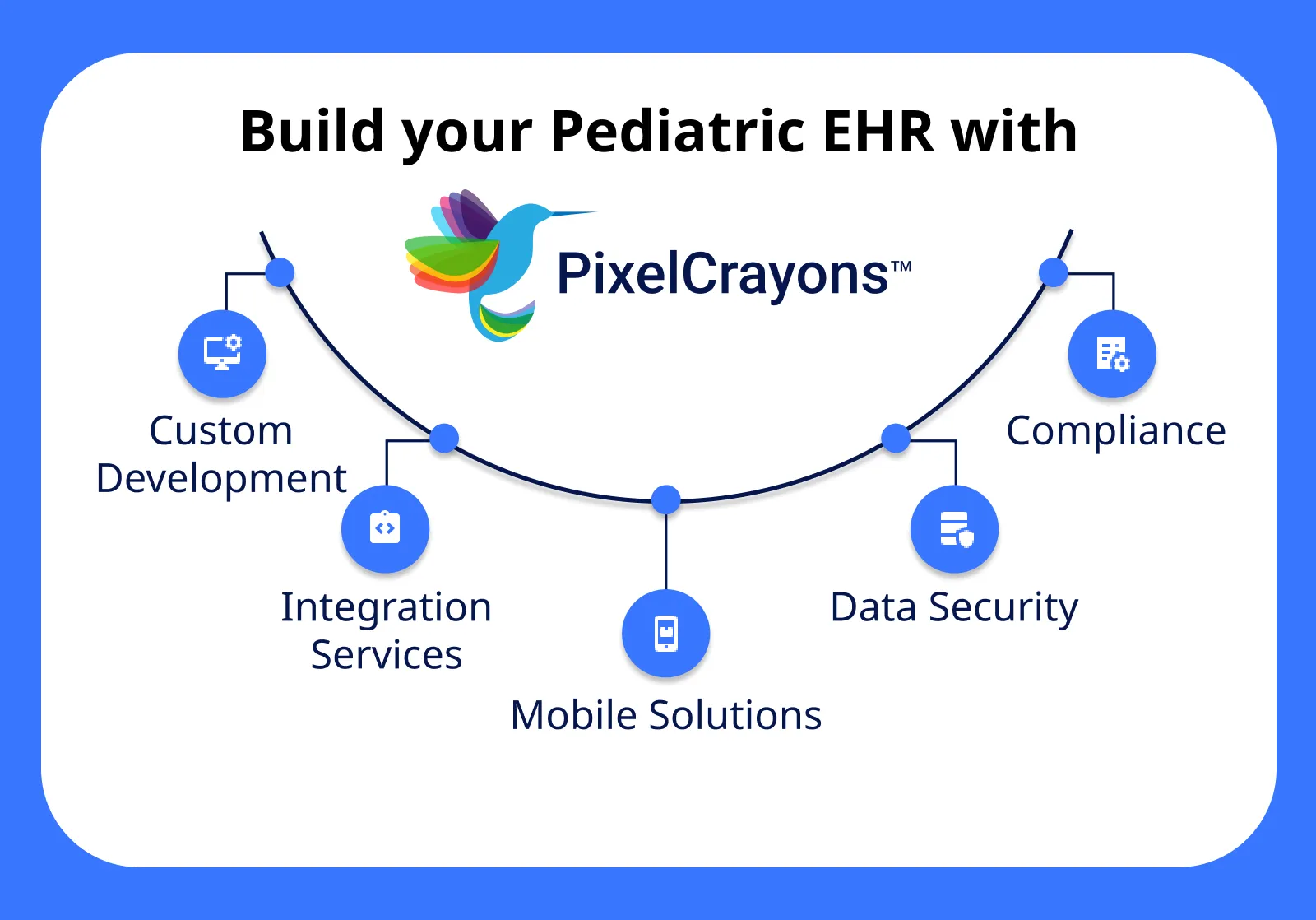 Build your Pediatric EHR with

PixelCrayons™

Custom Development

Integration Services

Mobile Solutions

Data Security

Compliance